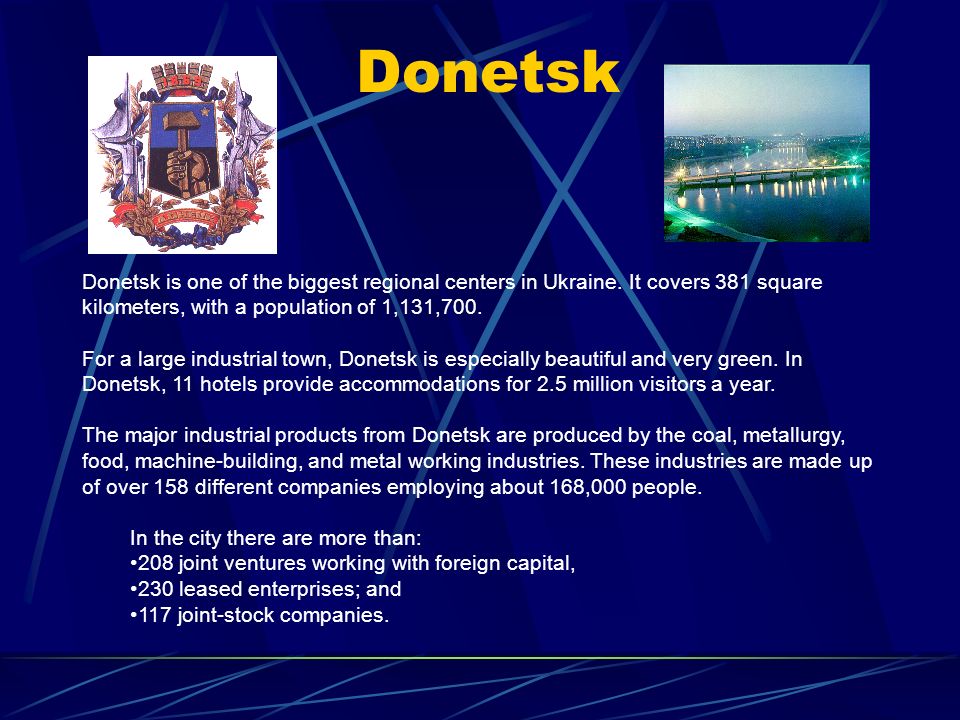 Donetsk

Donetsk is one of the biggest regional centers in Ukraine. It covers 381 square kilometers, with a population of 1,131,700.

For a large industrial town, Donetsk is especially beautiful and very green. In Donetsk, 11 hotels provide accommodations for 2.5 million visitors a year.

The major industrial products from Donetsk are produced by the coal, metallurgy, food, machine-building, and metal working industries. These industries are made up of over 158 different companies employing about 168,000 people.

In the city there are more than:
•208 joint ventures working with foreign capital,
•230 leased enterprises; and
•117 joint-stock companies.